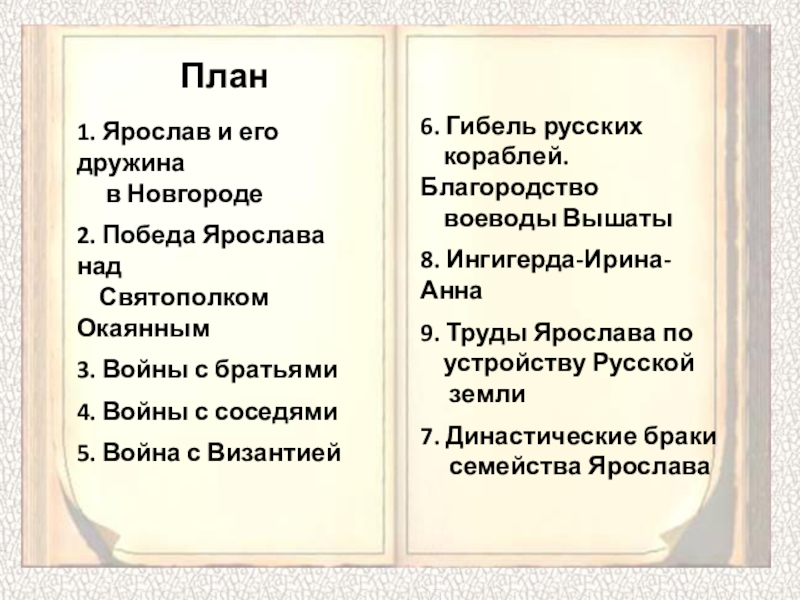 План

1. Ярослав и его дружина в Новгороде

2. Победа Ярослава над Святополком Окаянным

3. Войны с братьями

4. Войны с соседями

5. Война с Византией

6. Гибель русских кораблей. Благородство воеводы Вышаты

8. Ингигерда-Ирина-Анна

9. Труды Ярослава по устройству Русской земли

7. Династические браки семейства Ярослава